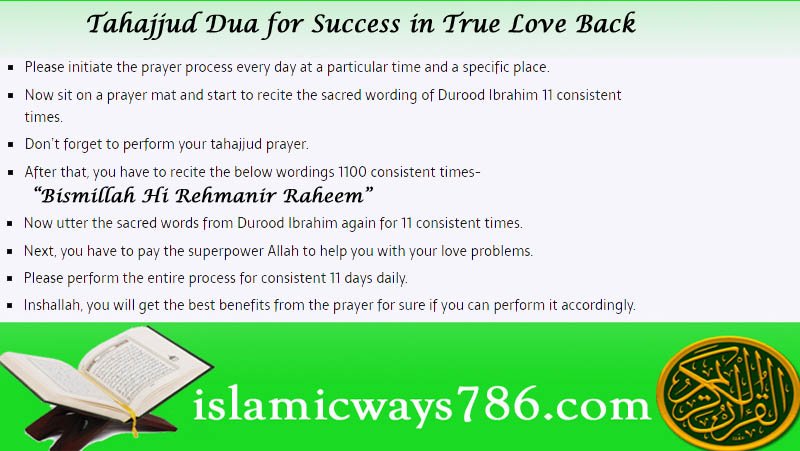 Tahajjud Dua for Success in True Love Back

- Please initiate the prayer process every day at a particular time and a specific place.
- Now sit on a prayer mat and start to recite the sacred wording of Durood Ibrahim 11 consistent times.
- Don't forget to perform your tahajjud prayer.
- After that, you have to recite the below wordings 1100 consistent times-
"Bismillah Hi Rehmanir Raheem"
- Now utter the sacred words from Durood Ibrahim again for 11 consistent times.
- Next, you have to pay the superpower Allah to help you with your love problems.
- Please perform the entire process for consistent 11 days daily.
- Inshallah, you will get the best benefits from the prayer for sure if you can perform it accordingly.

islamicways786.com

القرآن الكريم